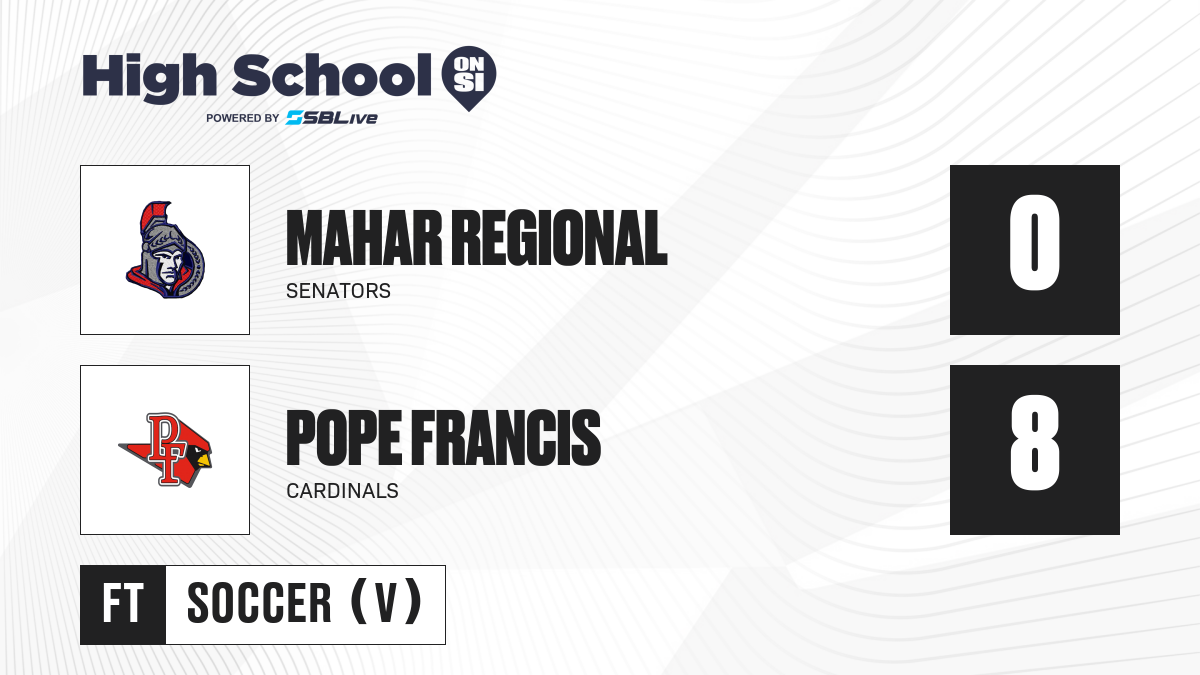 High School ON SI
POWERED BY SBLive

MAHAR REGIONAL
SENATORS
0

PF

POPE FRANCIS
CARDINALS
8

FT
SOCCER (V)